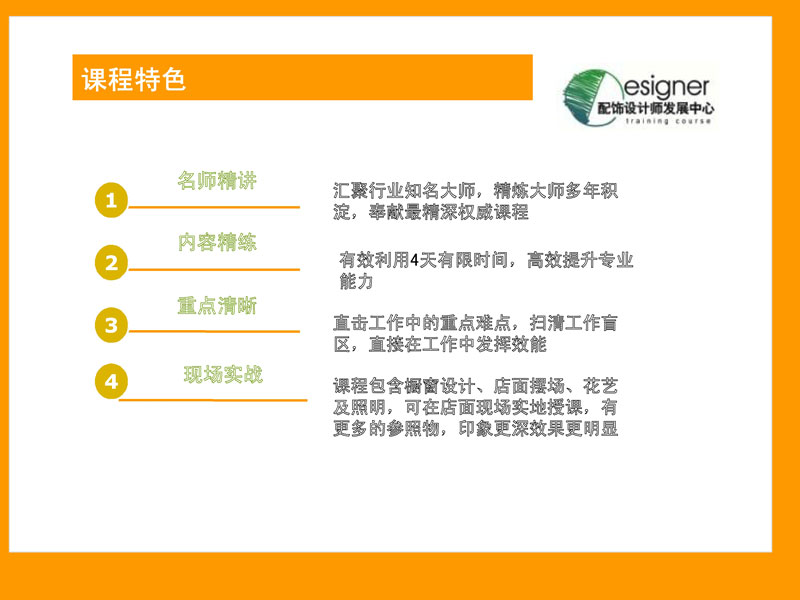 课程特色

esigner
配饰设计师发展中心
training course

1
名师精讲

汇聚行业知名大师，精炼大师多年积淀，奉献最精深权威课程

2
内容精练

有效利用4天有限时间，高效提升专业能力

3
重点清晰

直击工作中的重点难点，扫清工作盲区，直接在工作中发挥效能

4
现场实战

课程包含橱窗设计、店面摆场、花艺及照明，可在店面现场实地授课，有更多的参照物，印象更深效果更明显